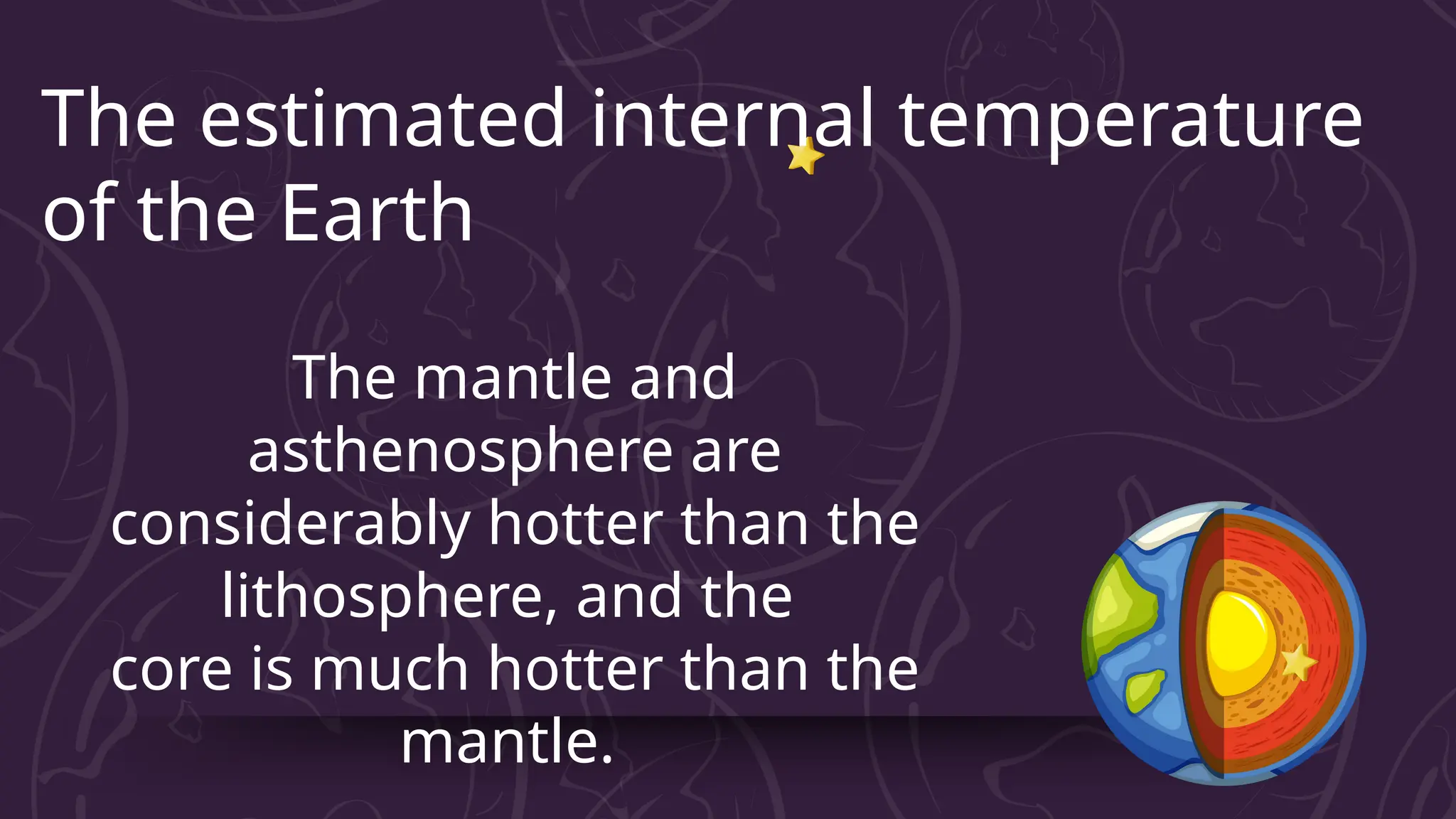 The estimated internal temperature of the Earth

The mantle and asthenosphere are considerably hotter than the lithosphere, and the core is much hotter than the mantle.